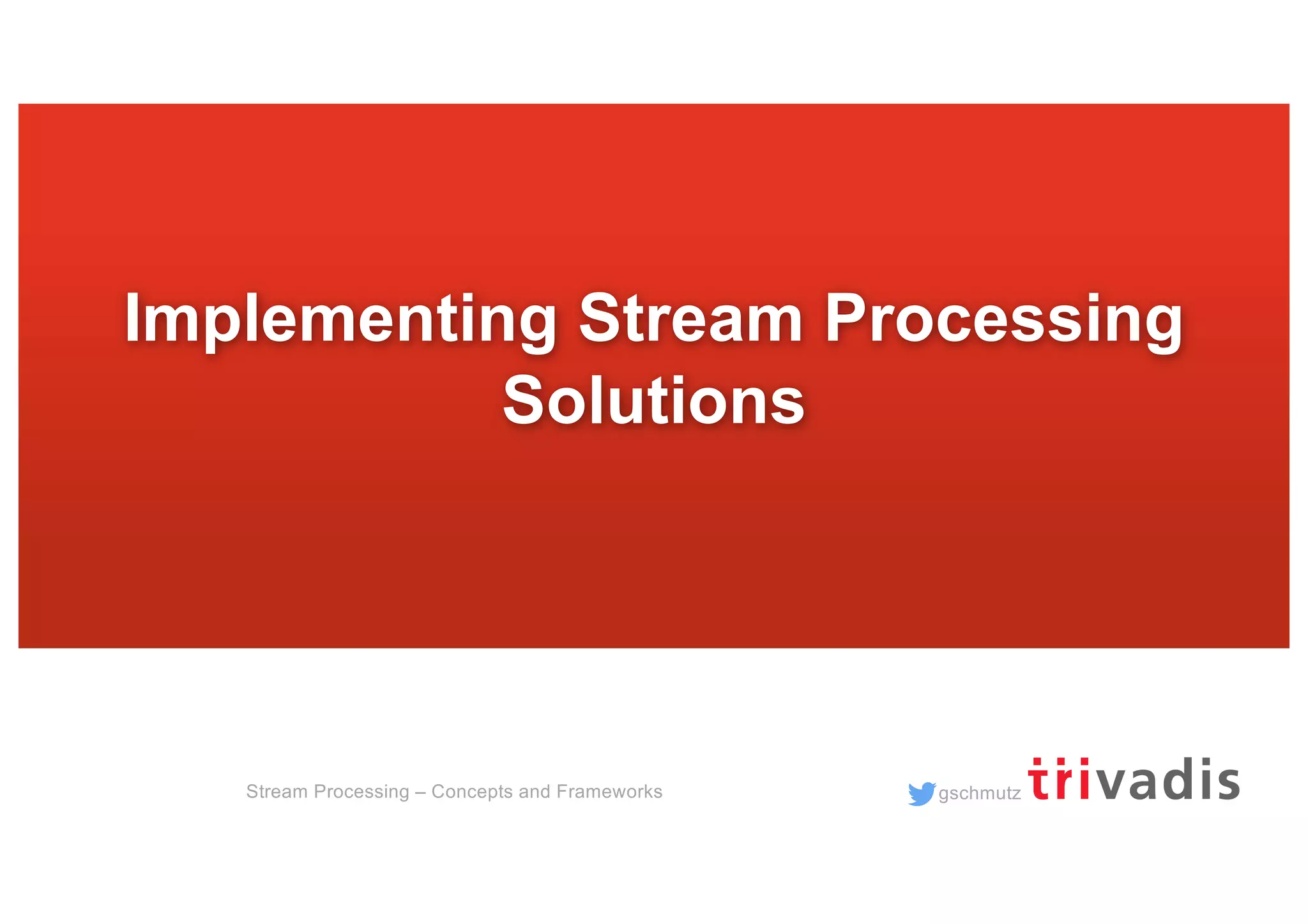 Implementing Stream Processing Solutions

Stream Processing – Concepts and Frameworks

gschmutz trivadis